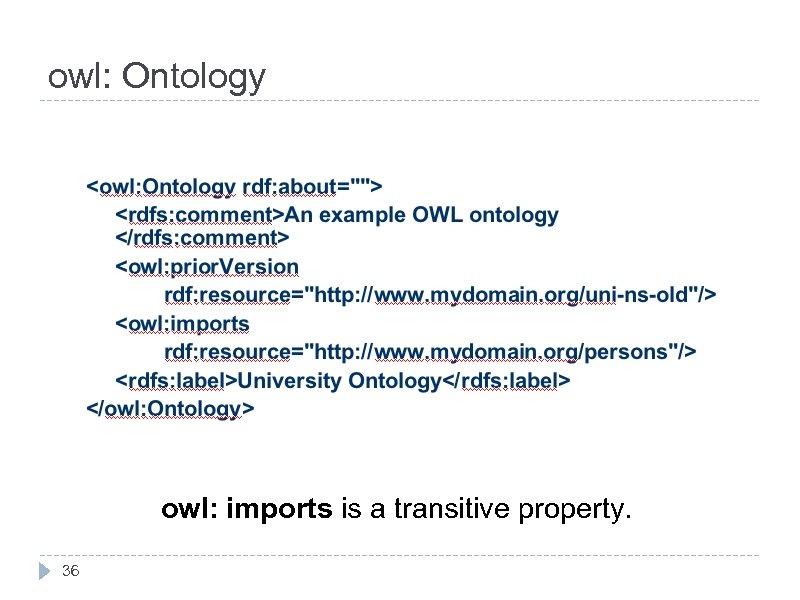 owl: Ontology

<owl:Ontology rdf:about="">
<rdfs:comment>An example OWL ontology
</rdfs:comment>
<owl:priorVersion
rdf:resource="http://www.mydomain.org/uni-ns-old"/>
<owl:imports
rdf:resource="http://www.mydomain.org/persons"/>
<rdfs:label>University Ontology</rdfs:label>
</owl:Ontology>

owl: imports is a transitive property.

36